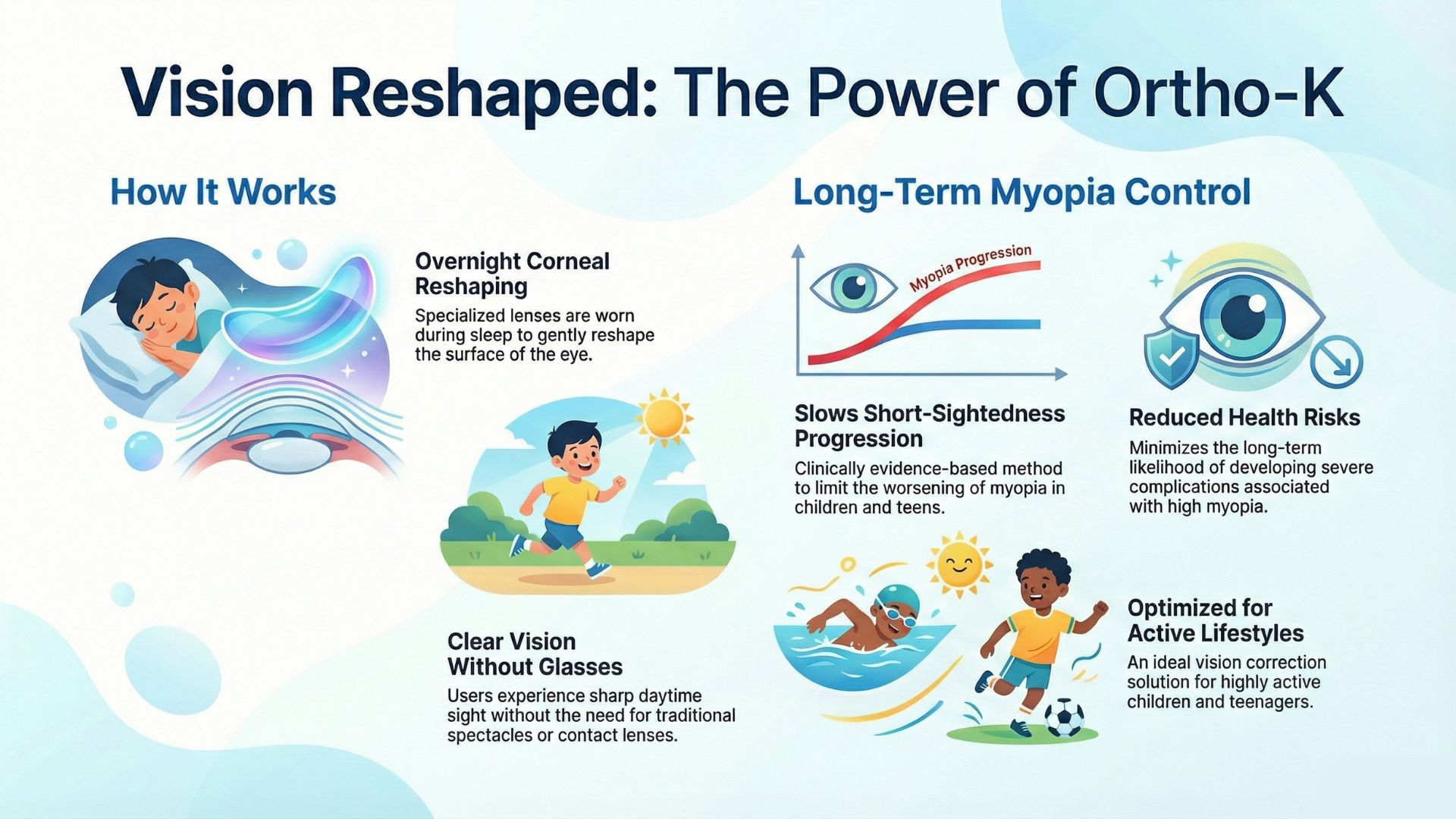 Vision Reshaped: The Power of Ortho-K

How It Works

Overnight Corneal Reshaping

Specialized lenses are worn during sleep to gently reshape the surface of the eye.

Clear Vision Without Glasses

Users experience sharp daytime sight without the need for traditional spectacles or contact lenses.

Long-Term Myopia Control

Myopia Progression

Slows Short-Sightedness Progression

Clinically evidence-based method to limit the worsening of myopia in children and teens.

Reduced Health Risks

Minimizes the long-term likelihood of developing severe complications associated with high myopia.

Optimized for Active Lifestyles

An ideal vision correction solution for highly active children and teenagers.